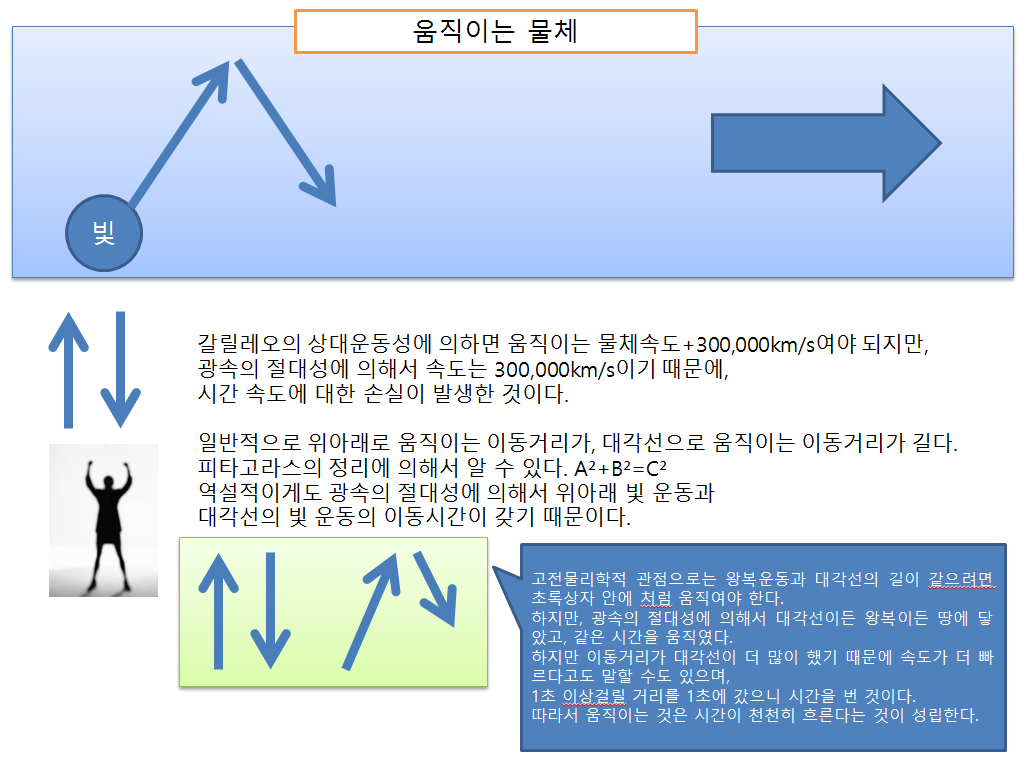 움직이는 물체

빛

갈릴레오의 상대운동성에 의하면 움직이는 물체속도+300,000km/s여야 되지만, 광속의 절대성에 의해서 속도는 300,000km/s이기 때문에, 시간 속도에 대한 손실이 발생한 것이다.

일반적으로 위아래로 움직이는 이동거리가, 대각선으로 움직이는 이동거리가 길다. 피타고라스의 정리에 의해서 알 수 있다. $A^2+B^2=C^2$
역설적이게도 광속의 절대성에 의해서 위아래 빛 운동과 대각선의 빛 운동의 이동시간이 갖기 때문이다.

고전물리학적 관점으로는 왕복운동과 대각선의 길이 같으려면 초록상자 안에 처럼 움직여야 한다.
하지만, 광속의 절대성에 의해서 대각선이든 왕복이든 땅에 닿았고, 같은 시간을 움직였다.
하지만 이동거리가 대각선이 더 많이 했기 때문에 속도가 더 빠르다고도 말할 수도 있으며,
1초 이상걸릴 거리를 1초에 갔으니 시간을 번 것이다.
따라서 움직이는 것은 시간이 천천히 흐른다는 것이 성립한다.